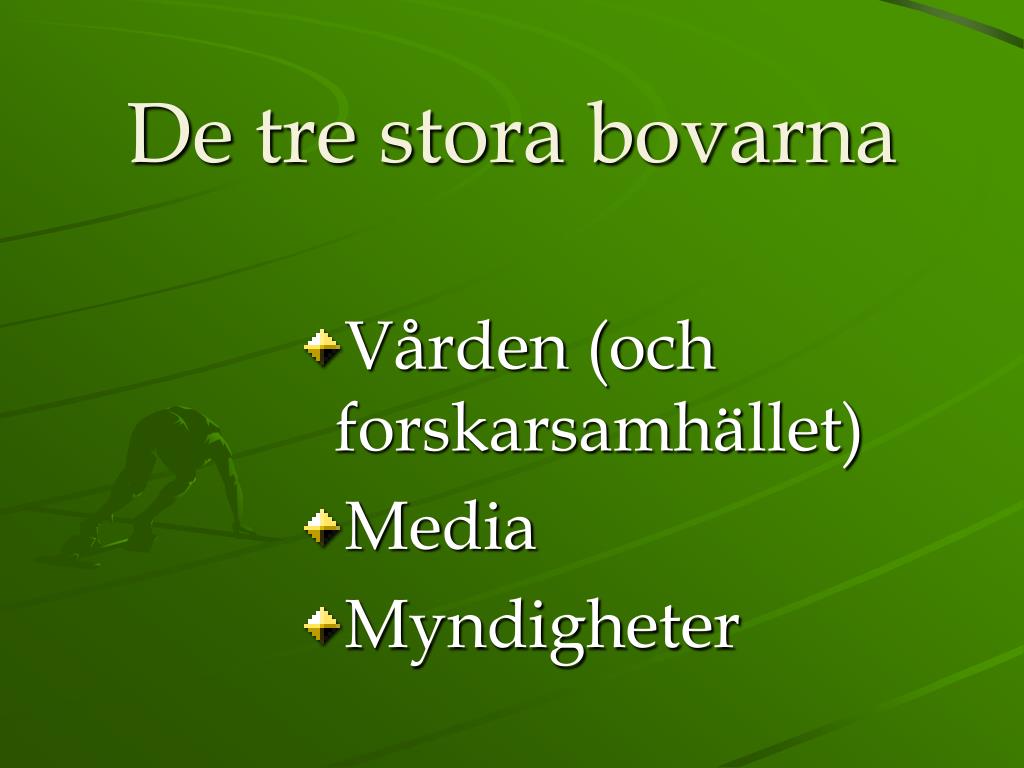 De tre stora bovarna

Vården (och forskarsamhället)
Media
Myndigheter